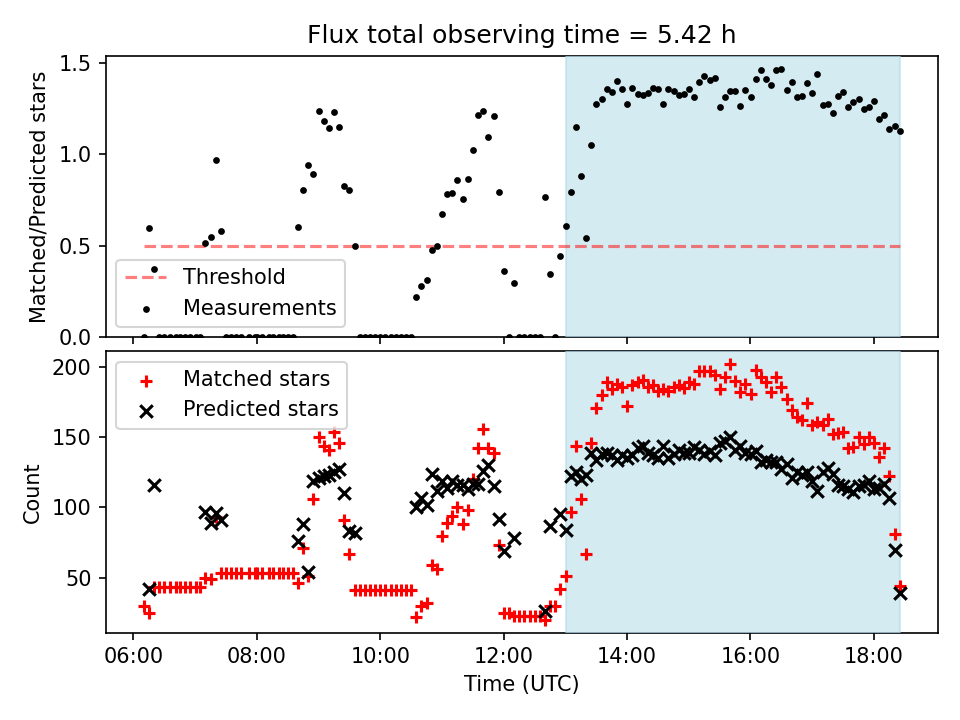 Flux total observing time = 5.42 h

Matched/Predicted stars

1.5
1.0
0.5
0.0

Threshold
Measurements

Count

200
150
100
50

Matched stars
Predicted stars

06:00
08:00
10:00
12:00
14:00
16:00
18:00

Time (UTC)